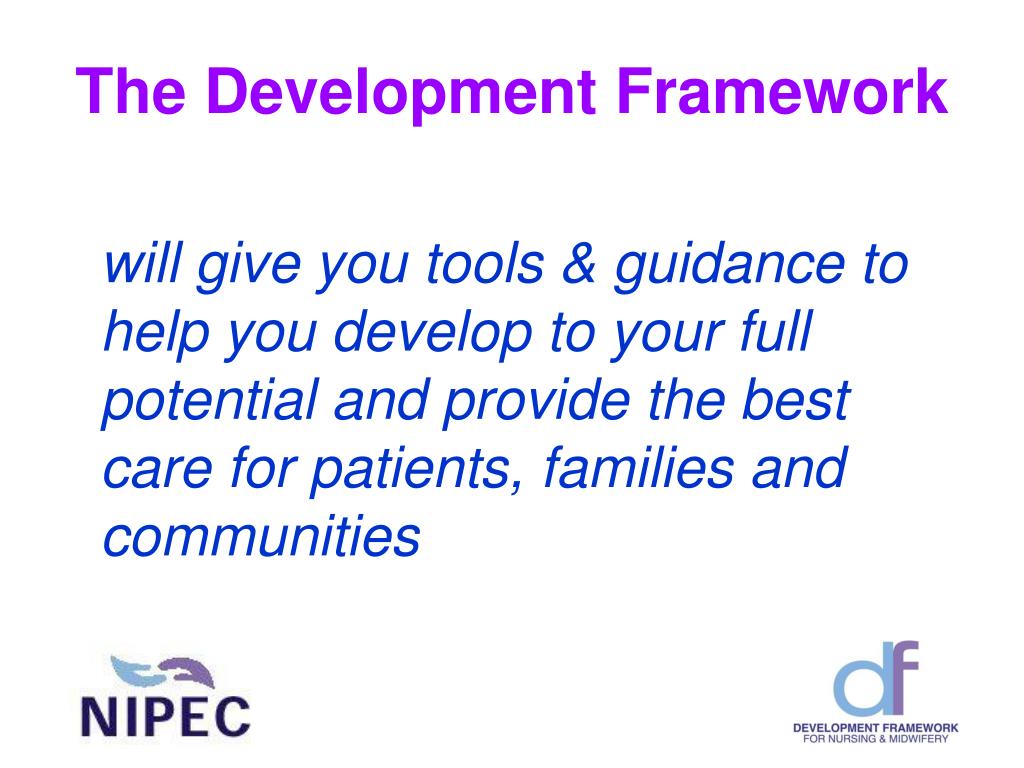 The Development Framework

will give you tools & guidance to help you develop to your full potential and provide the best care for patients, families and communities

NIPEC

df
DEVELOPMENT FRAMEWORK
FOR NURSING & MIDWIFERY